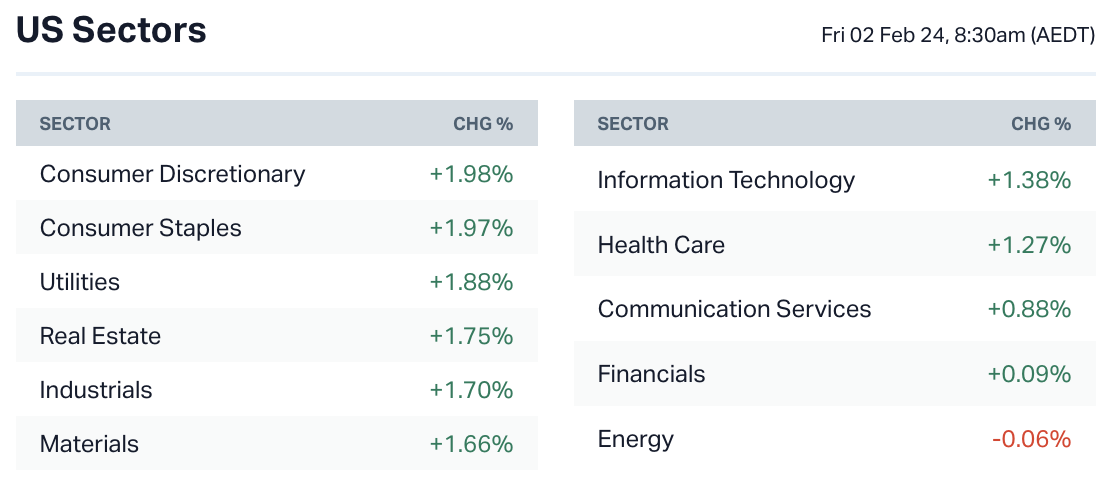 US Sectors

Fri 02 Feb 24, 8:30am (AEDT)

| SECTOR | CHG % |
|---|---|
| Consumer Discretionary | +1.98% |
| Consumer Staples | +1.97% |
| Utilities | +1.88% |
| Real Estate | +1.75% |
| Industrials | +1.70% |
| Materials | +1.66% |

| SECTOR | CHG % |
|---|---|
| Information Technology | +1.38% |
| Health Care | +1.27% |
| Communication Services | +0.88% |
| Financials | +0.09% |
| Energy | -0.06% |